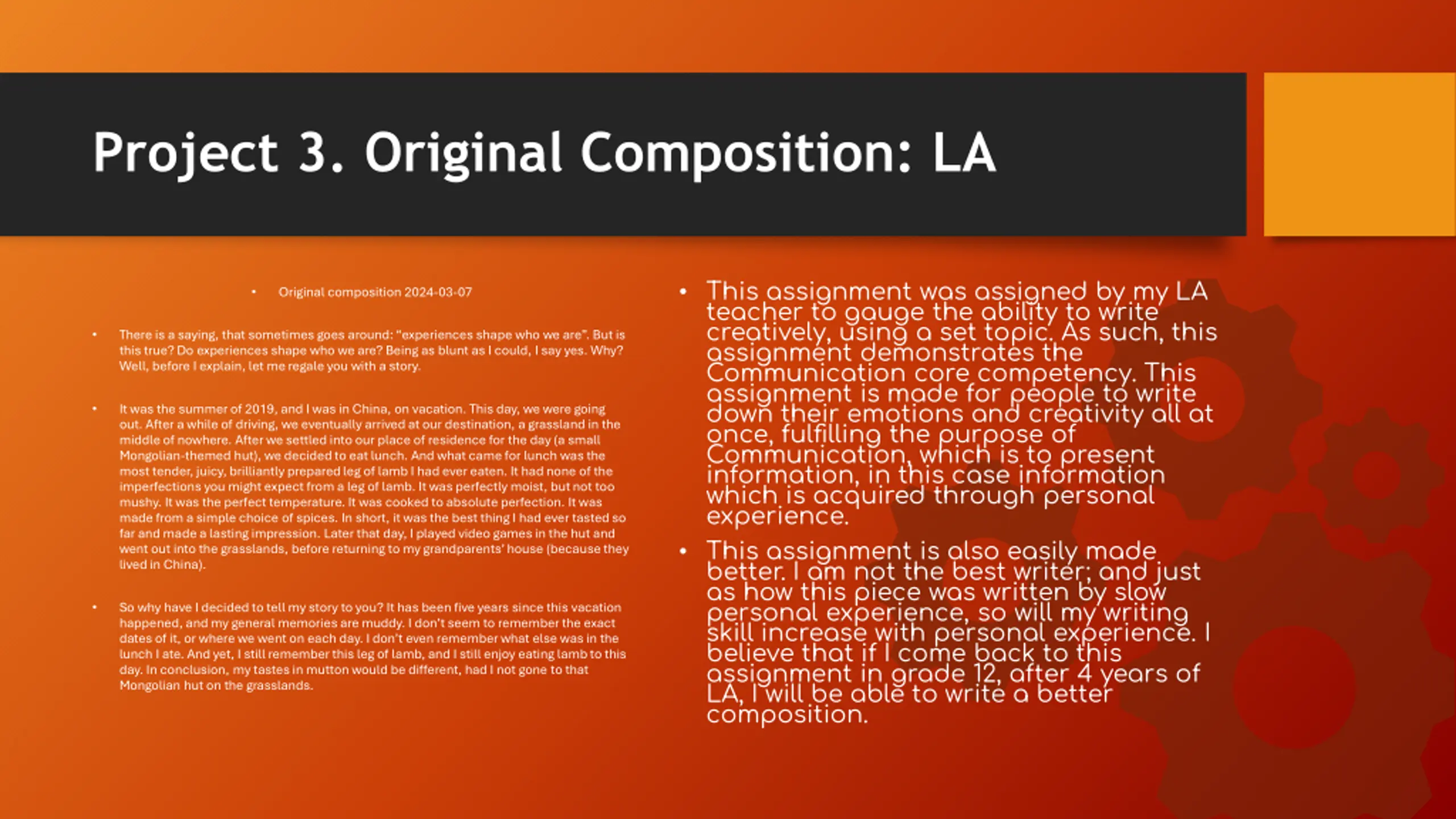 Project 3. Original Composition: LA

• Original composition 2024-03-07

• There is a saying, that sometimes goes around: "experiences shape who we are". But is this true? Do experiences shape who we are? Being as blunt as I could, I say yes. Why? Well, before I explain, let me regale you with a story.

• It was the summer of 2019, and I was in China, on vacation. This day, we were going out. After a while of driving, we eventually arrived at our destination, a grassland in the middle of nowhere. After we settled into our place of residence for the day (a small Mongolian-themed hut), we decided to eat lunch. And what came for lunch was the most tender, juicy, brilliantly prepared leg of lamb I had ever eaten. It had none of the imperfections you might expect from a leg of lamb. It was perfectly moist, but not too mushy. It was the perfect temperature. It was cooked to absolute perfection. It was made from a simple choice of spices. In short, it was the best thing I had ever tasted so far and made a lasting impression. Later that day, I played video games in the hut and went out into the grasslands, before returning to my grandparents' house (because they lived in China).

• So why have I decided to tell my story to you? It has been five years since this vacation happened, and my general memories are muddy. I don't seem to remember the exact dates of it, or where we went on each day. I don't even remember what else was in the lunch I ate. And yet, I still remember this leg of lamb, and I still enjoy eating lamb to this day. In conclusion, my tastes in mutton would be different, had I not gone to that Mongolian hut on the grasslands.

• This assignment was assigned by my LA teacher to gauge the ability to write creatively, using a set topic. As such, this assignment demonstrates the Communication core competency. This assignment is made for people to write down their emotions and creativity all at once, fulfilling the purpose of Communication, which is to present information, in this case information which is acquired through personal experience.

• This assignment is also easily made better. I am not the best writer; and just as how this piece was written by slow personal experience, so will my writing skill increase with personal experience. I believe that if I come back to this assignment in grade 12, after 4 years of LA, I will be able to write a better composition.